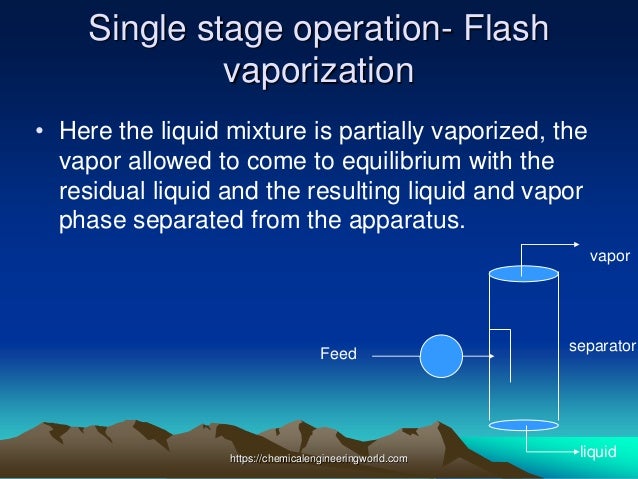 Single stage operation- Flash vaporization

• Here the liquid mixture is partially vaporized, the vapor allowed to come to equilibrium with the residual liquid and the resulting liquid and vapor phase separated from the apparatus.

vapor

Feed

separator

liquid

https://chemicalengineeringworld.com